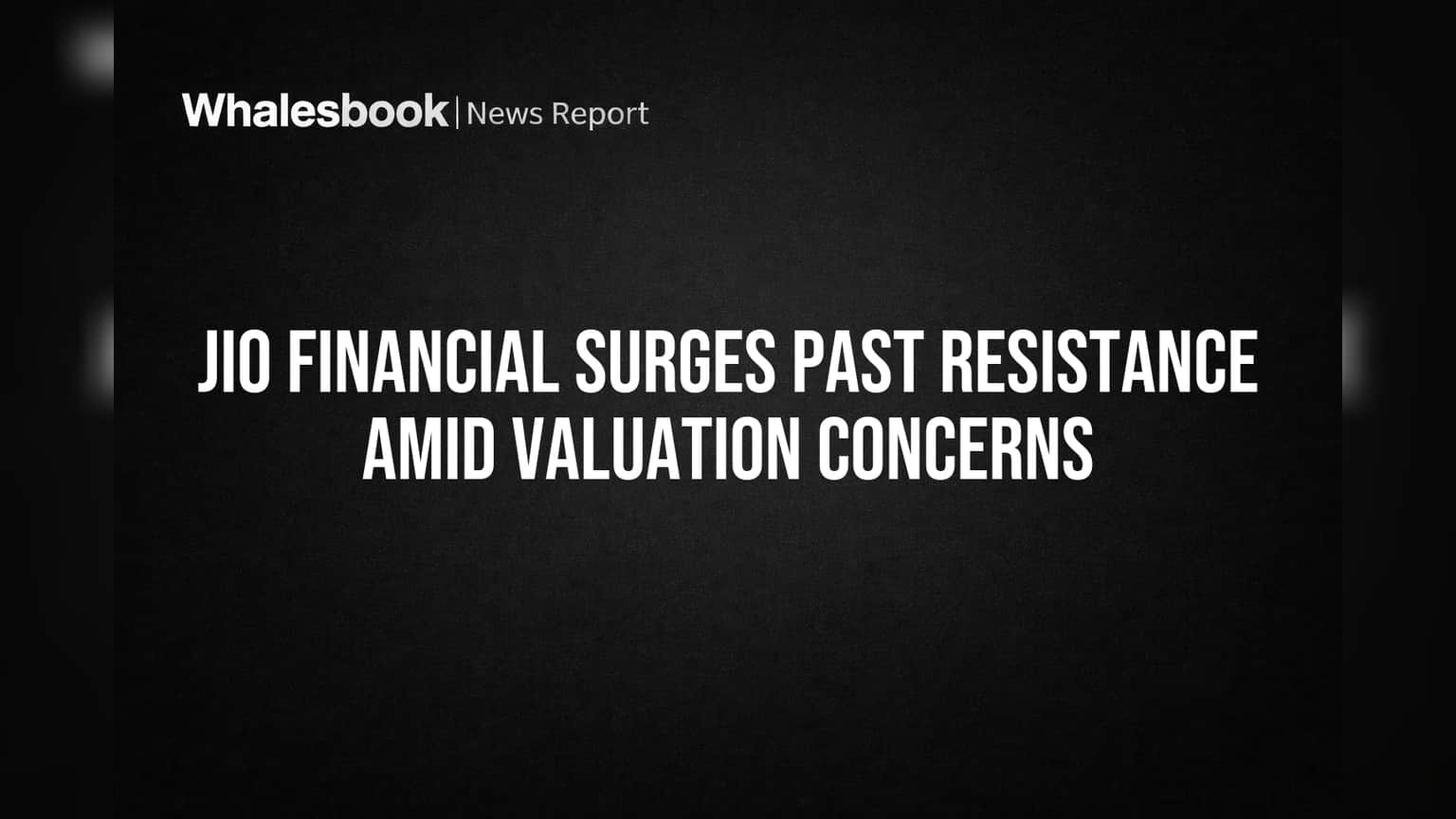 Whalesbook | News Report

JIO FINANCIAL SURGES PAST RESISTANCE AMID VALUATION CONCERNS